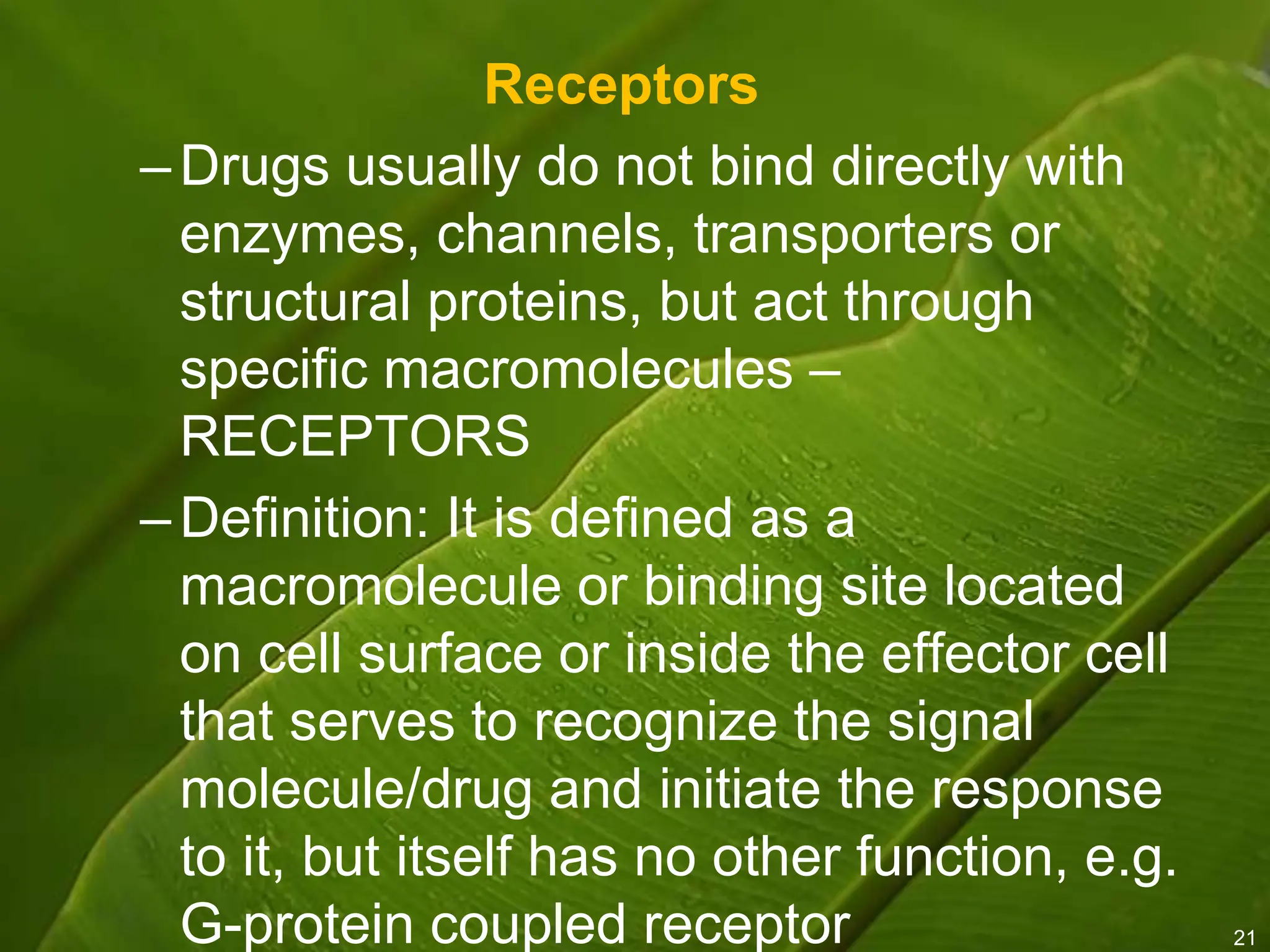 Receptors

– Drugs usually do not bind directly with enzymes, channels, transporters or structural proteins, but act through specific macromolecules – RECEPTORS

– Definition: It is defined as a macromolecule or binding site located on cell surface or inside the effector cell that serves to recognize the signal molecule/drug and initiate the response to it, but itself has no other function, e.g. G-protein coupled receptor

21